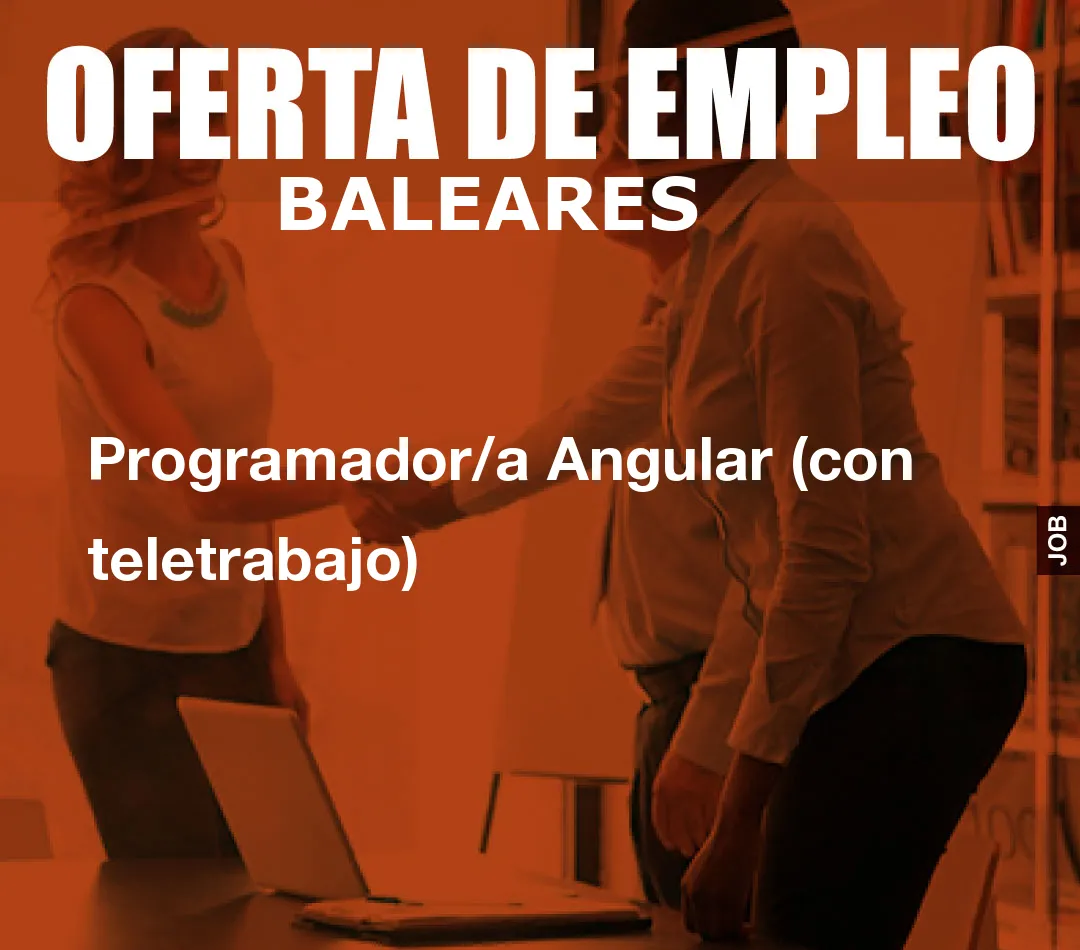 OFERTA DE EMPLEO
BALEARES

Programador/a Angular (con teletrabajo)

JOB